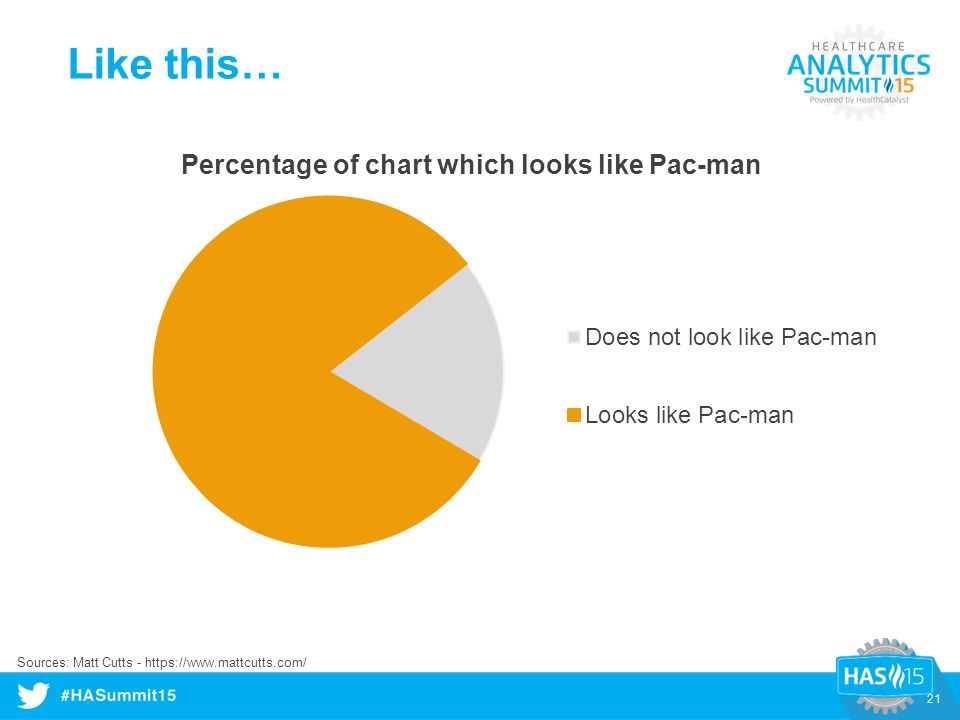 Like this…

HEALTHCARE
ANALYTICS
SUMMIT 15
Powered by HealthCatalyst

Percentage of chart which looks like Pac-man

Does not look like Pac-man

Looks like Pac-man

Sources: Matt Cutts - https://www.mattcutts.com/

#HASummit15

HAS 15

21